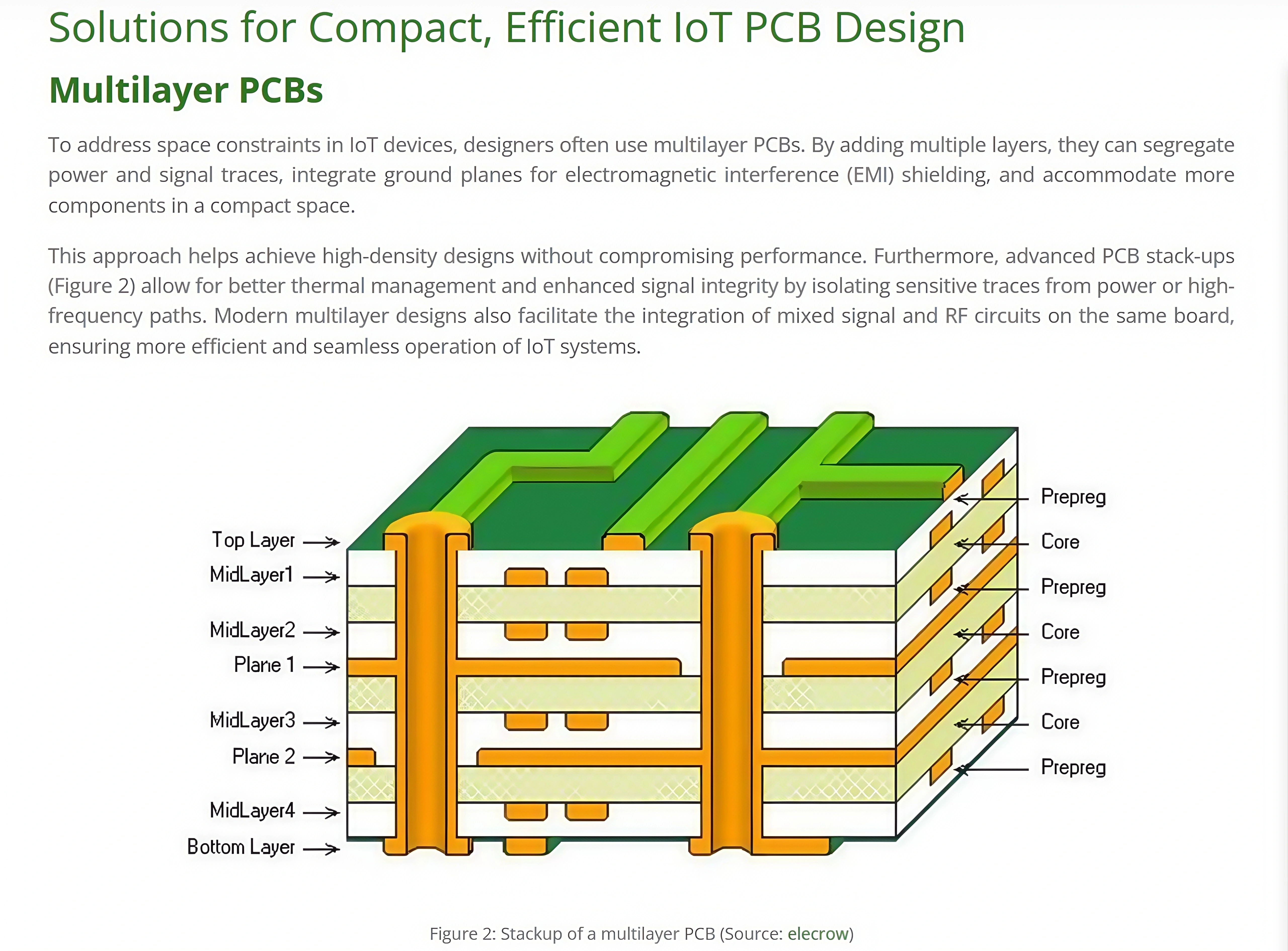 Solutions for Compact, Efficient IoT PCB Design

Multilayer PCBs

To address space constraints in IoT devices, designers often use multilayer PCBs. By adding multiple layers, they can segregate power and signal traces, integrate ground planes for electromagnetic interference (EMI) shielding, and accommodate more components in a compact space.

This approach helps achieve high-density designs without compromising performance. Furthermore, advanced PCB stack-ups (Figure 2) allow for better thermal management and enhanced signal integrity by isolating sensitive traces from power or high-frequency paths. Modern multilayer designs also facilitate the integration of mixed signal and RF circuits on the same board, ensuring more efficient and seamless operation of IoT systems.

Top Layer
MidLayer1
MidLayer2
Plane 1
MidLayer3
Plane 2
MidLayer4
Bottom Layer

Prepreg
Core
Prepreg
Core
Prepreg
Core
Prepreg

Figure 2: Stackup of a multilayer PCB (Source: elecrow)